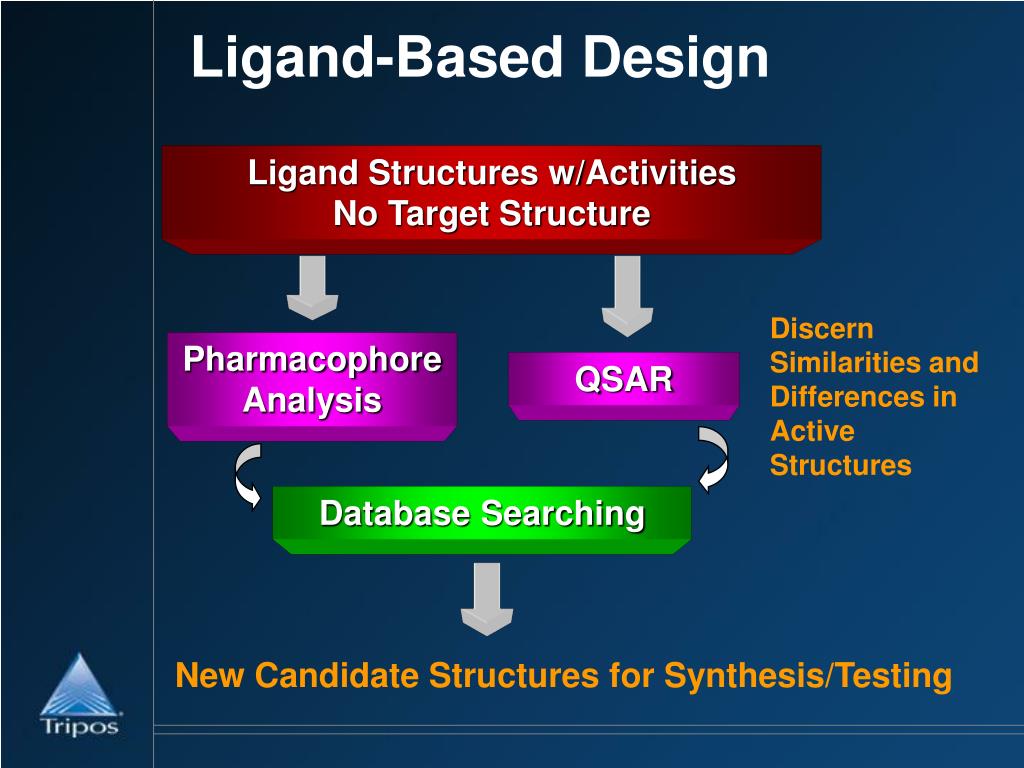 Ligand-Based Design

Ligand Structures w/Activities
No Target Structure

Pharmacophore Analysis

QSAR

Discern Similarities and Differences in Active Structures

Database Searching

New Candidate Structures for Synthesis/Testing

Tripos